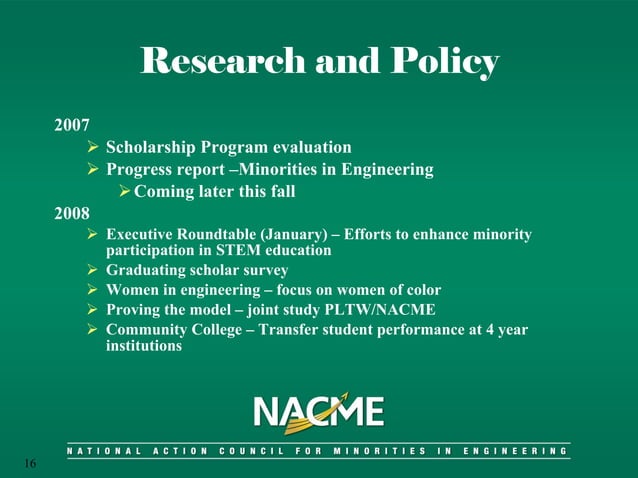 Research and Policy

2007

➢ Scholarship Program evaluation

➢ Progress report –Minorities in Engineering

➢ Coming later this fall

2008

➢ Executive Roundtable (January) – Efforts to enhance minority participation in STEM education

➢ Graduating scholar survey

➢ Women in engineering – focus on women of color

➢ Proving the model – joint study PLTW/NACME

➢ Community College – Transfer student performance at 4 year institutions

NACME

NATIONAL ACTION COUNCIL FOR MINORITIES IN ENGINEERING

16